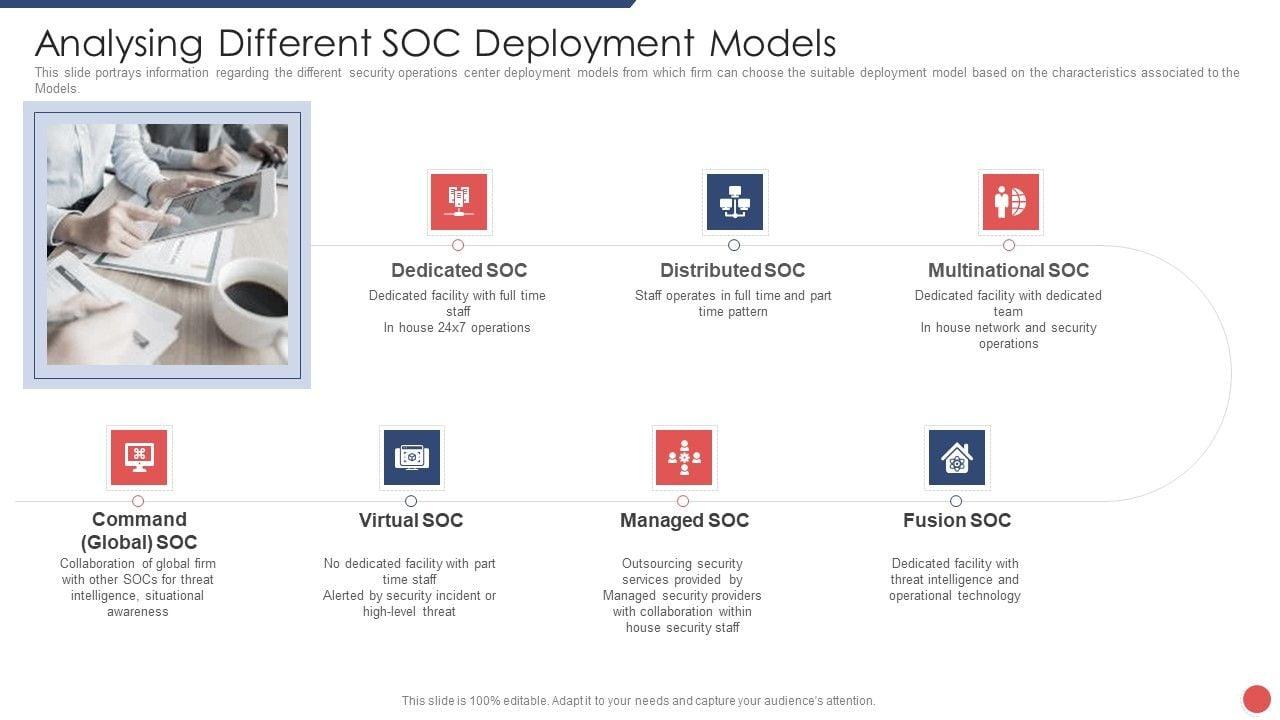 Analysing Different SOC Deployment Models

This slide portrays information regarding the different security operations center deployment models from which firm can choose the suitable deployment model based on the characteristics associated to the Models.

Dedicated SOC
Dedicated facility with full time staff
In house 24x7 operations

Distributed SOC
Staff operates in full time and part time pattern

Multinational SOC
Dedicated facility with dedicated team
In house network and security operations

Command (Global) SOC
Collaboration of global firm with other SOCs for threat intelligence, situational awareness

Virtual SOC
No dedicated facility with part time staff
Alerted by security incident or high-level threat

Managed SOC
Outsourcing security services provided by Managed security providers with collaboration within house security staff

Fusion SOC
Dedicated facility with threat intelligence and operational technology

This slide is 100% editable. Adapt it to your needs and capture your audience's attention.